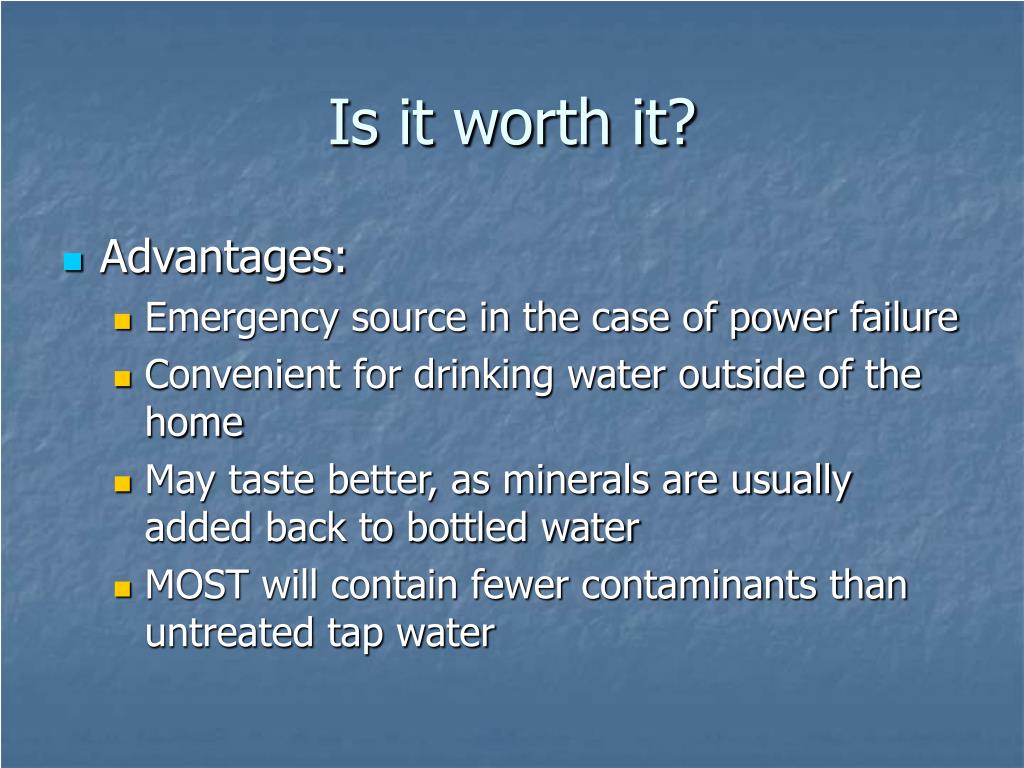 Is it worth it?

Advantages:

Emergency source in the case of power failure

Convenient for drinking water outside of the home

May taste better, as minerals are usually added back to bottled water

MOST will contain fewer contaminants than untreated tap water